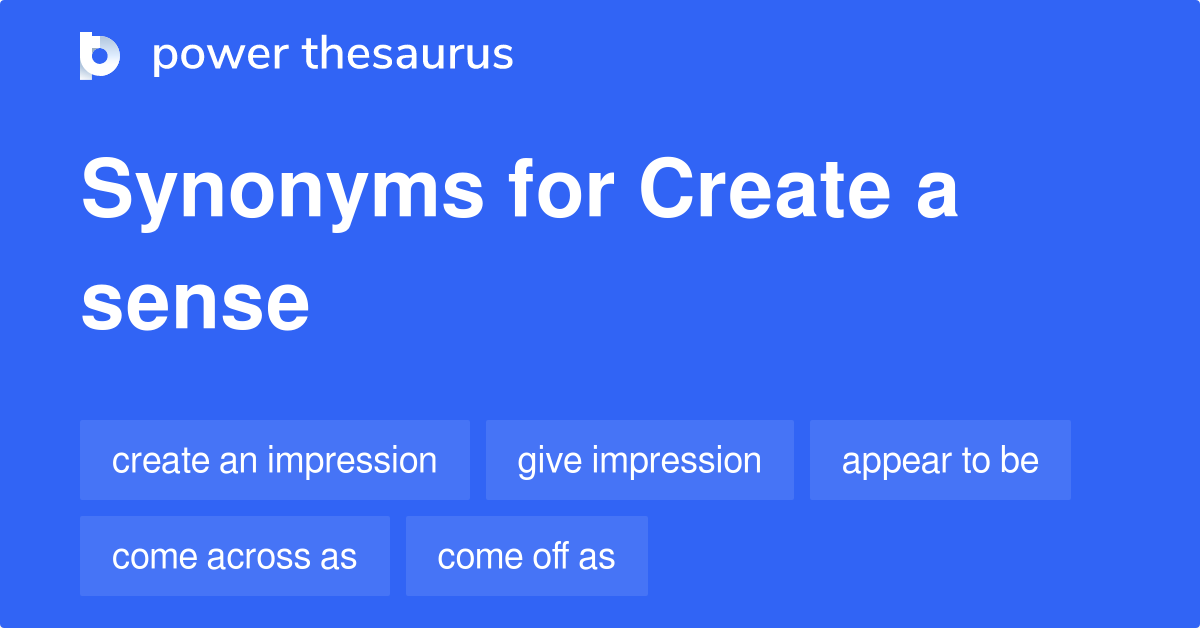 power thesaurus

Synonyms for Create a sense

create an impression
give impression
appear to be
come across as
come off as